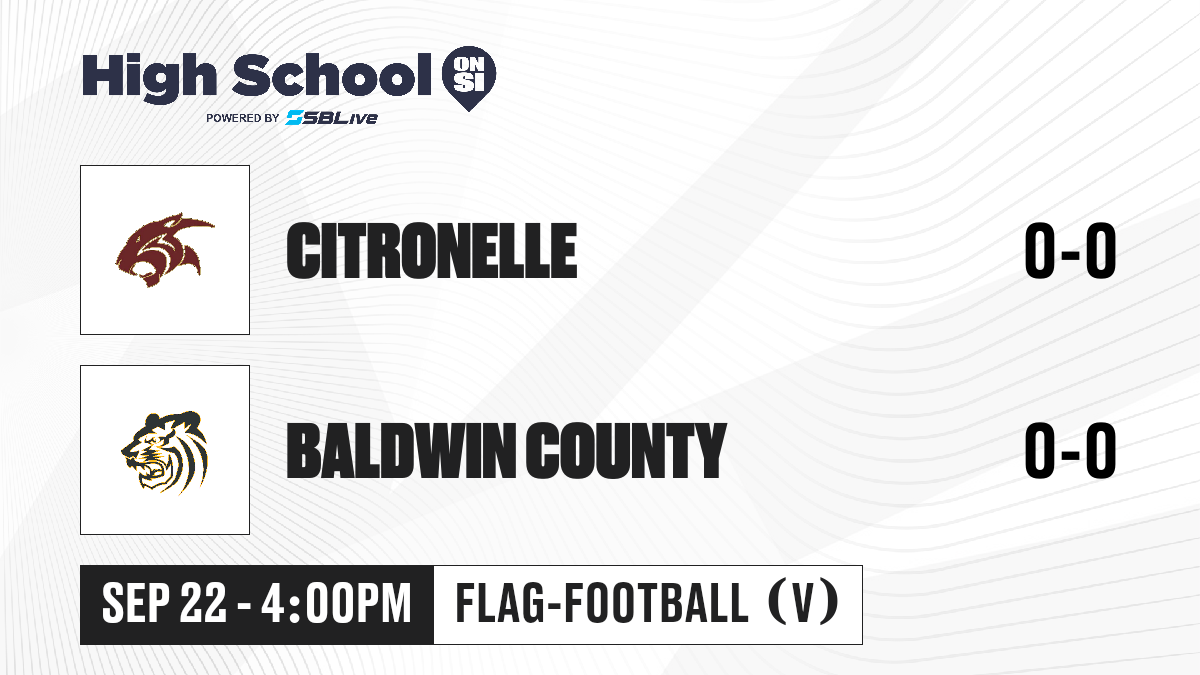 High School ON SI
POWERED BY SBLive

CITRONELLE 0-0

BALDWIN COUNTY 0-0

SEP 22 - 4:00PM FLAG-FOOTBALL (V)